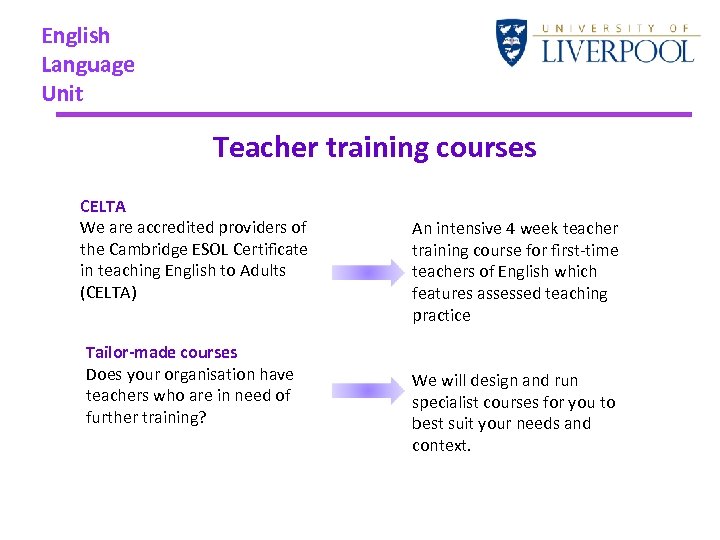 English Language Unit

UNIVERSITY OF LIVERPOOL

Teacher training courses

CELTA
We are accredited providers of the Cambridge ESOL Certificate in teaching English to Adults (CELTA)

An intensive 4 week teacher training course for first-time teachers of English which features assessed teaching practice

Tailor-made courses
Does your organisation have teachers who are in need of further training?

We will design and run specialist courses for you to best suit your needs and context.